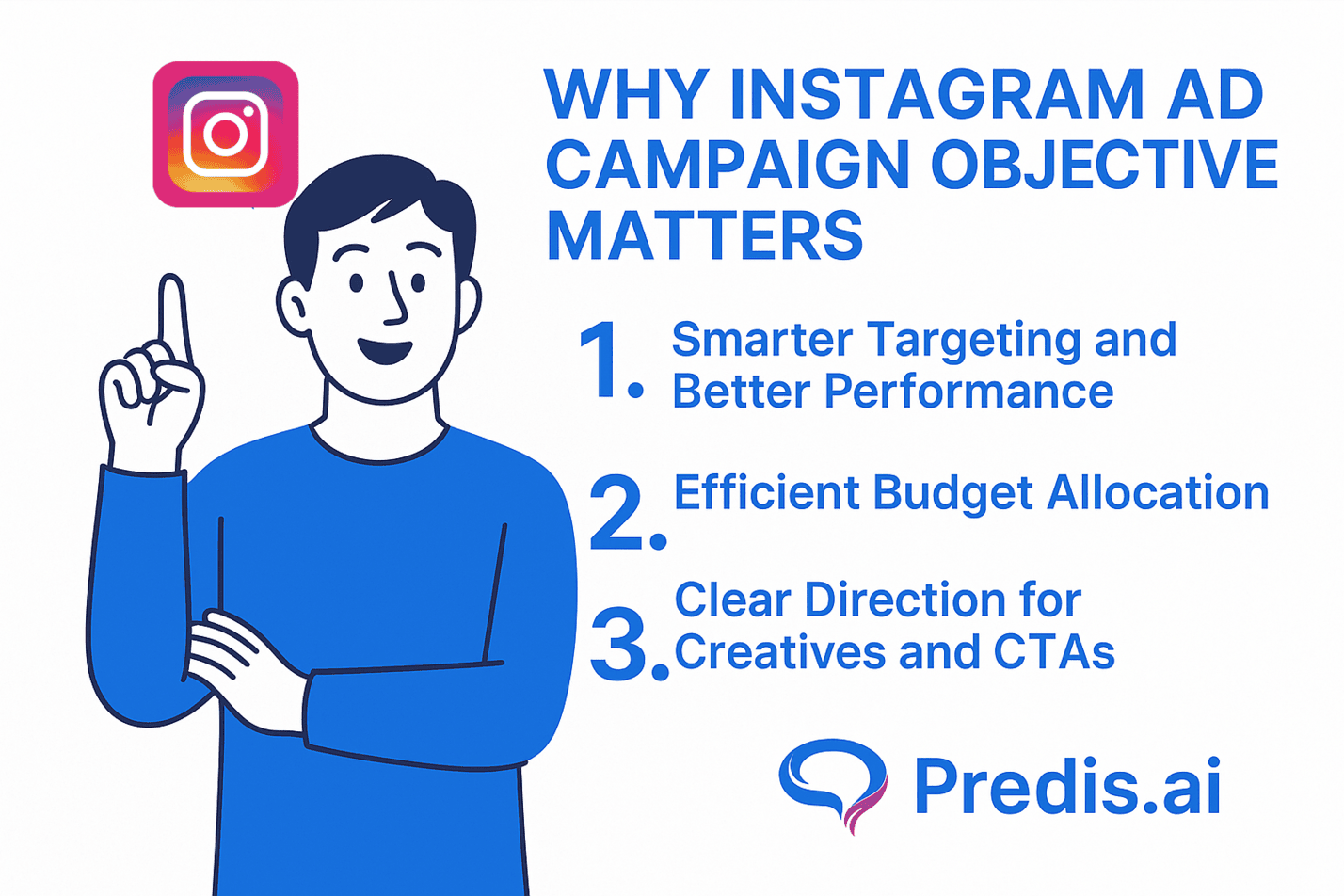 WHY INSTAGRAM AD CAMPAIGN OBJECTIVE MATTERS

1. Smarter Targeting and Better Performance

2. Efficient Budget Allocation

3. Clear Direction for Creatives and CTAs

Predis.ai